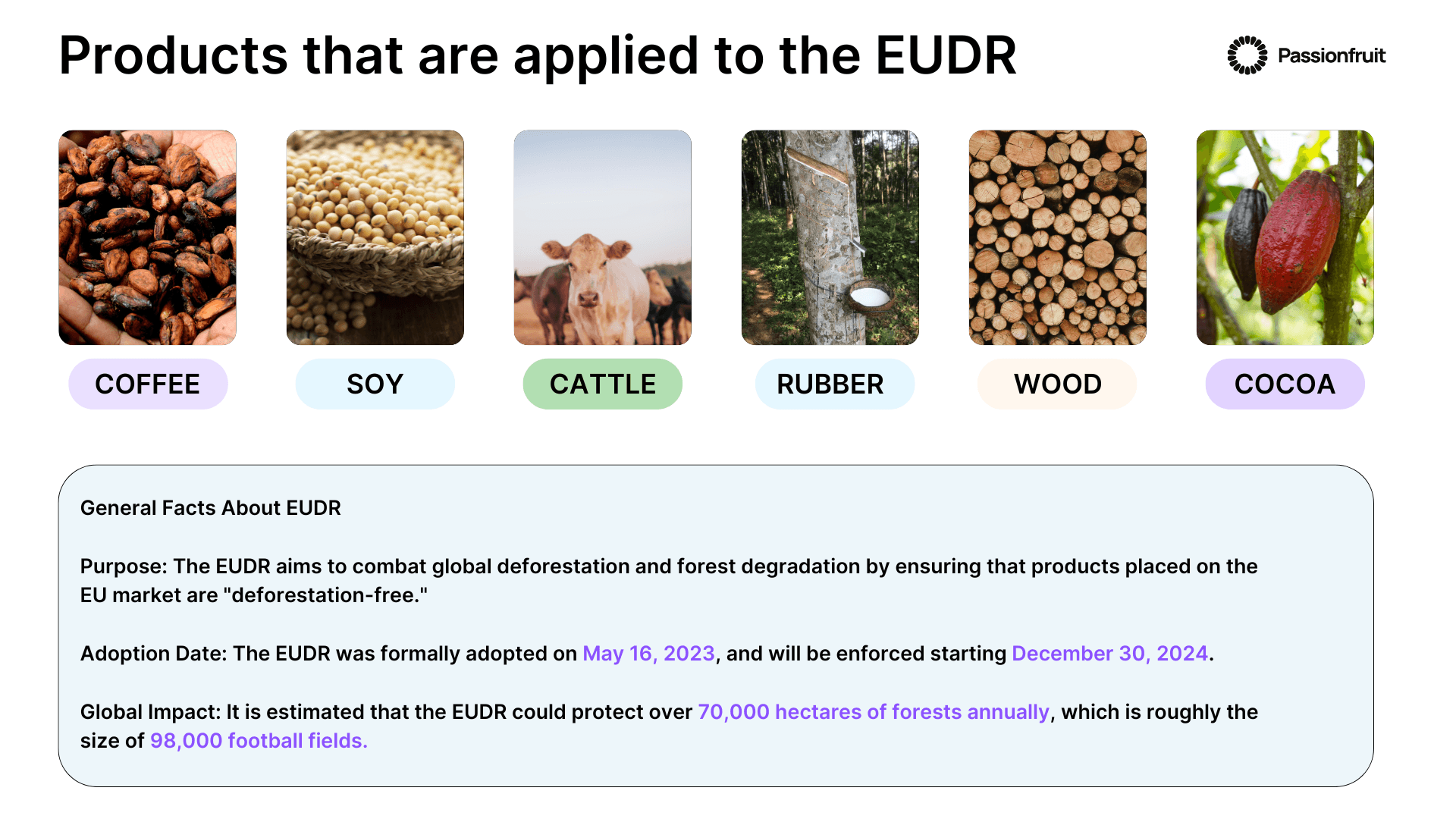 Products that are applied to the EUDR

Passionfruit

COFFEE

SOY

CATTLE

RUBBER

WOOD

COCOA

General Facts About EUDR

Purpose: The EUDR aims to combat global deforestation and forest degradation by ensuring that products placed on the EU market are "deforestation-free."

Adoption Date: The EUDR was formally adopted on May 16, 2023, and will be enforced starting December 30, 2024.

Global Impact: It is estimated that the EUDR could protect over 70,000 hectares of forests annually, which is roughly the size of 98,000 football fields.